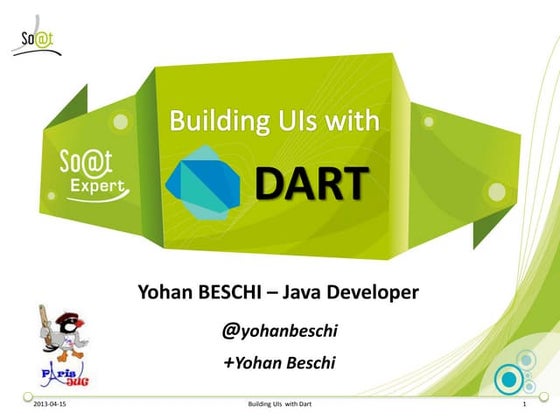 So@t

So@t
Expert

Building UIs with

DART

Yohan BESCHI – Java Developer

@yohanbeschi

+Yohan Beschi

Paris JUG

2013-04-15

Building UIs with Dart

1